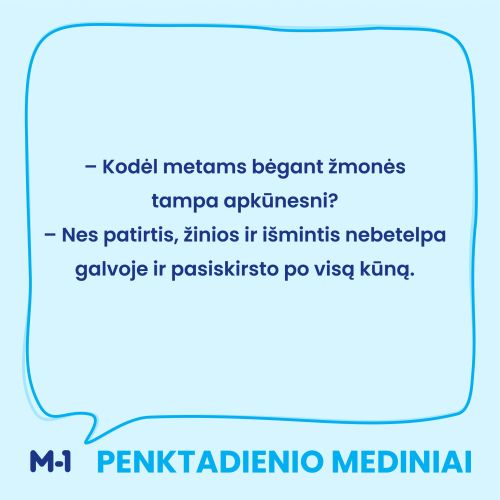 – Kodėl metams bėgant žmonės tampa apkūnesni?
– Nes patirtis, žinios ir išmintis nebetelpa galvoje ir pasiskirsto po visą kūną.

M-1 PENKTADIENIO MEDINIAI